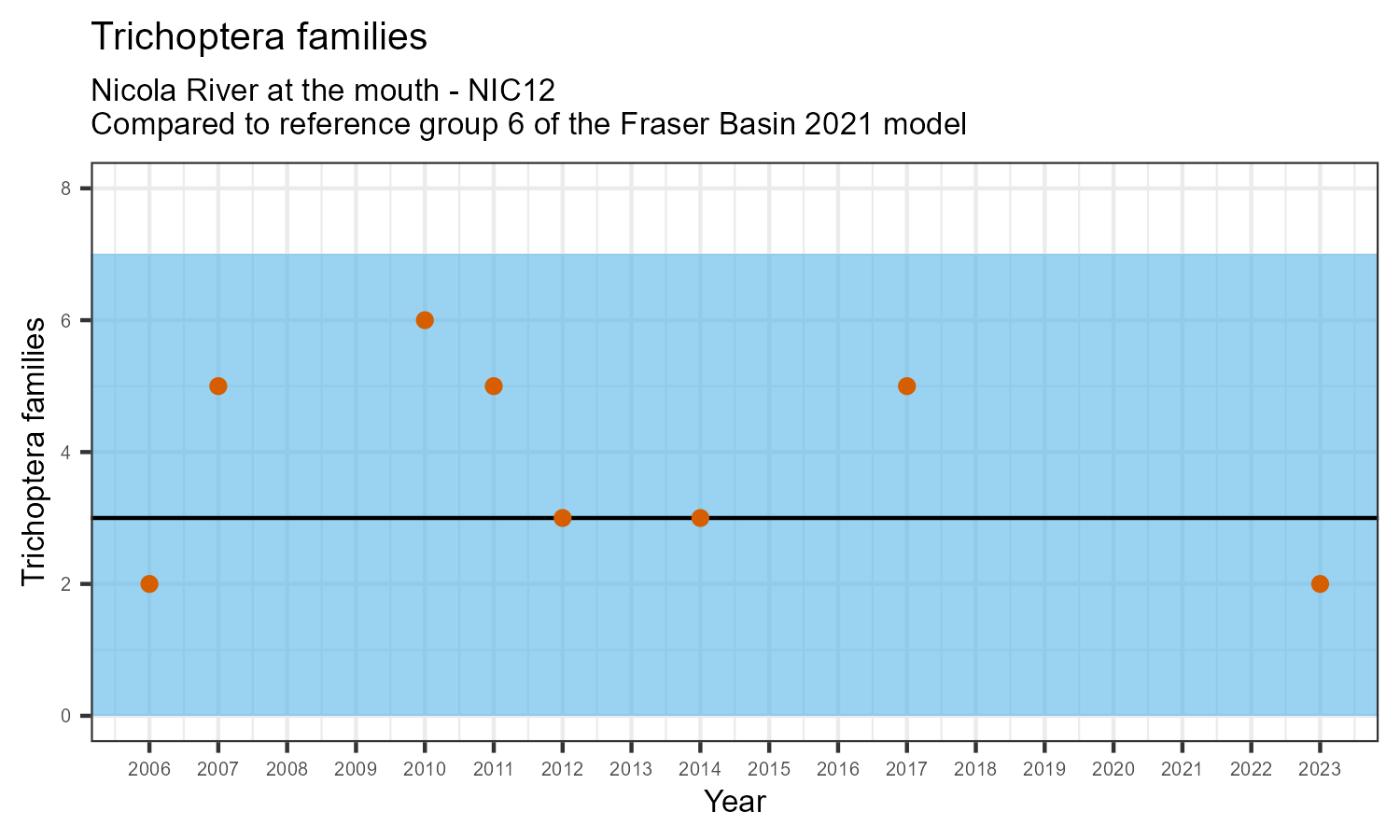 Trichoptera families

Nicola River at the mouth - NIC12
Compared to reference group 6 of the Fraser Basin 2021 model

Trichoptera families

8
6
4
2
0

2006 2007 2008 2009 2010 2011 2012 2013 2014 2015 2016 2017 2018 2019 2020 2021 2022 2023

Year